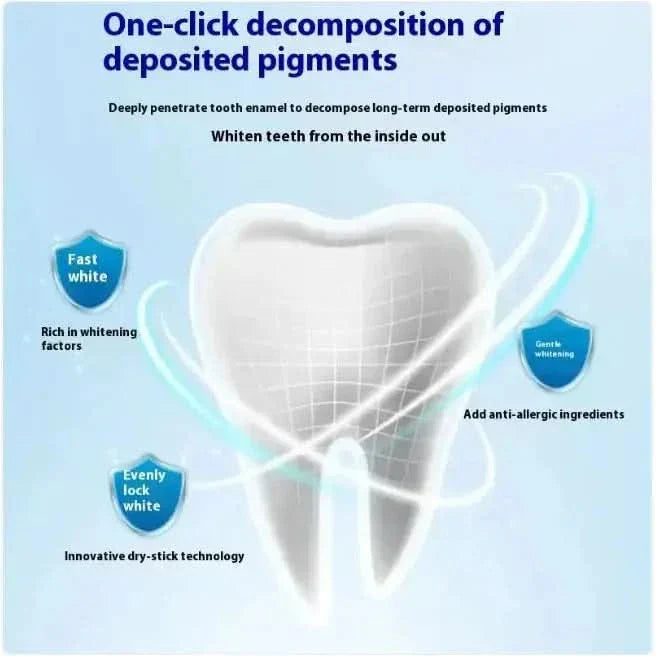 One-click decomposition of deposited pigments

Deeply penetrate tooth enamel to decompose long-term deposited pigments

Whiten teeth from the inside out

Fast white

Rich in whitening factors

Gentle whitening

Add anti-allergic ingredients

Evenly lock white

Innovative dry-stick technology